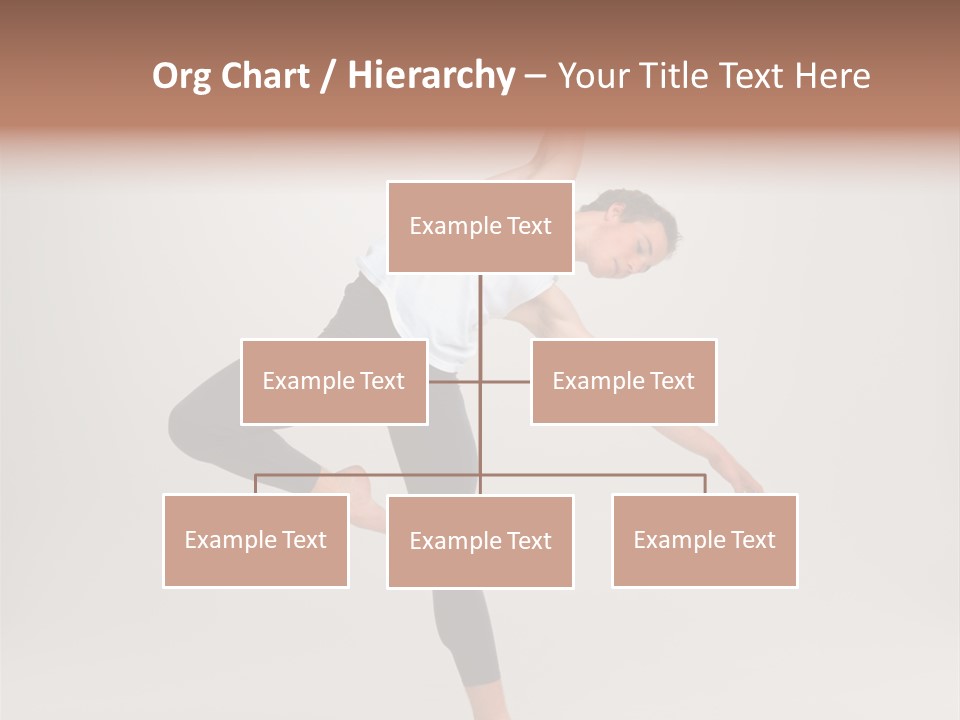 Org Chart / Hierarchy – Your Title Text Here

Example Text

Example Text

Example Text

Example Text

Example Text

Example Text